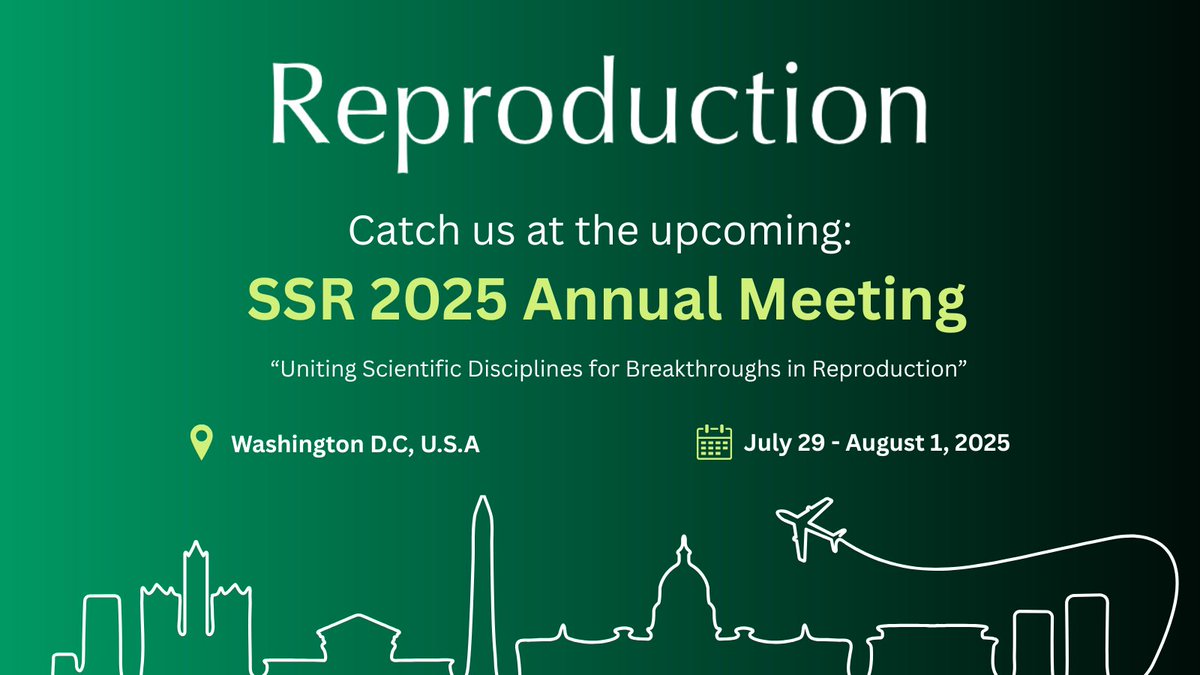 Reproduction

Catch us at the upcoming:

SSR 2025 Annual Meeting

“Uniting Scientific Disciplines for Breakthroughs in Reproduction”

Washington D.C, U.S.A

July 29 - August 1, 2025